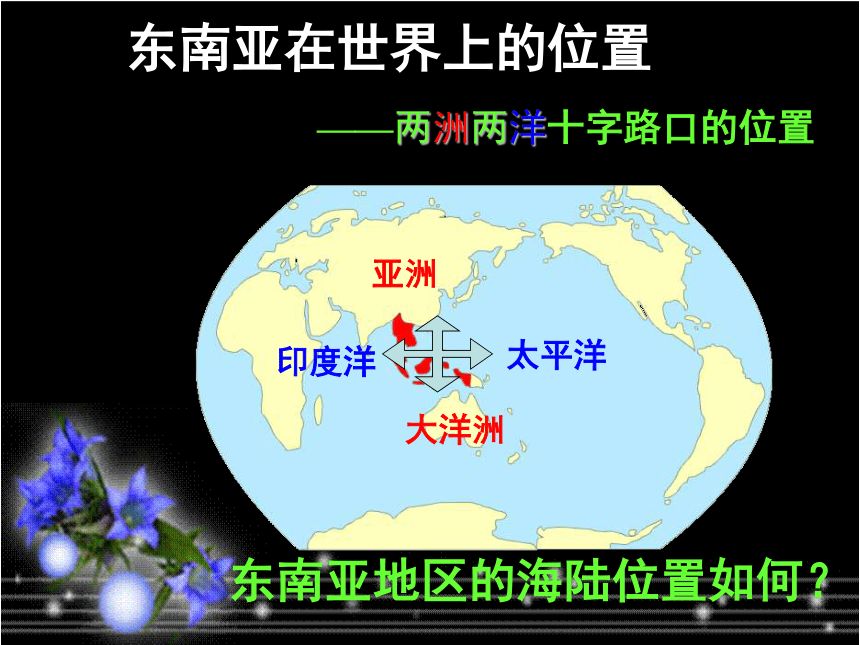 东南亚在世界上的位置

——两洲两洋十字路口的位置

亚洲

印度洋

太平洋

大洋洲

东南亚地区的海陆位置如何？